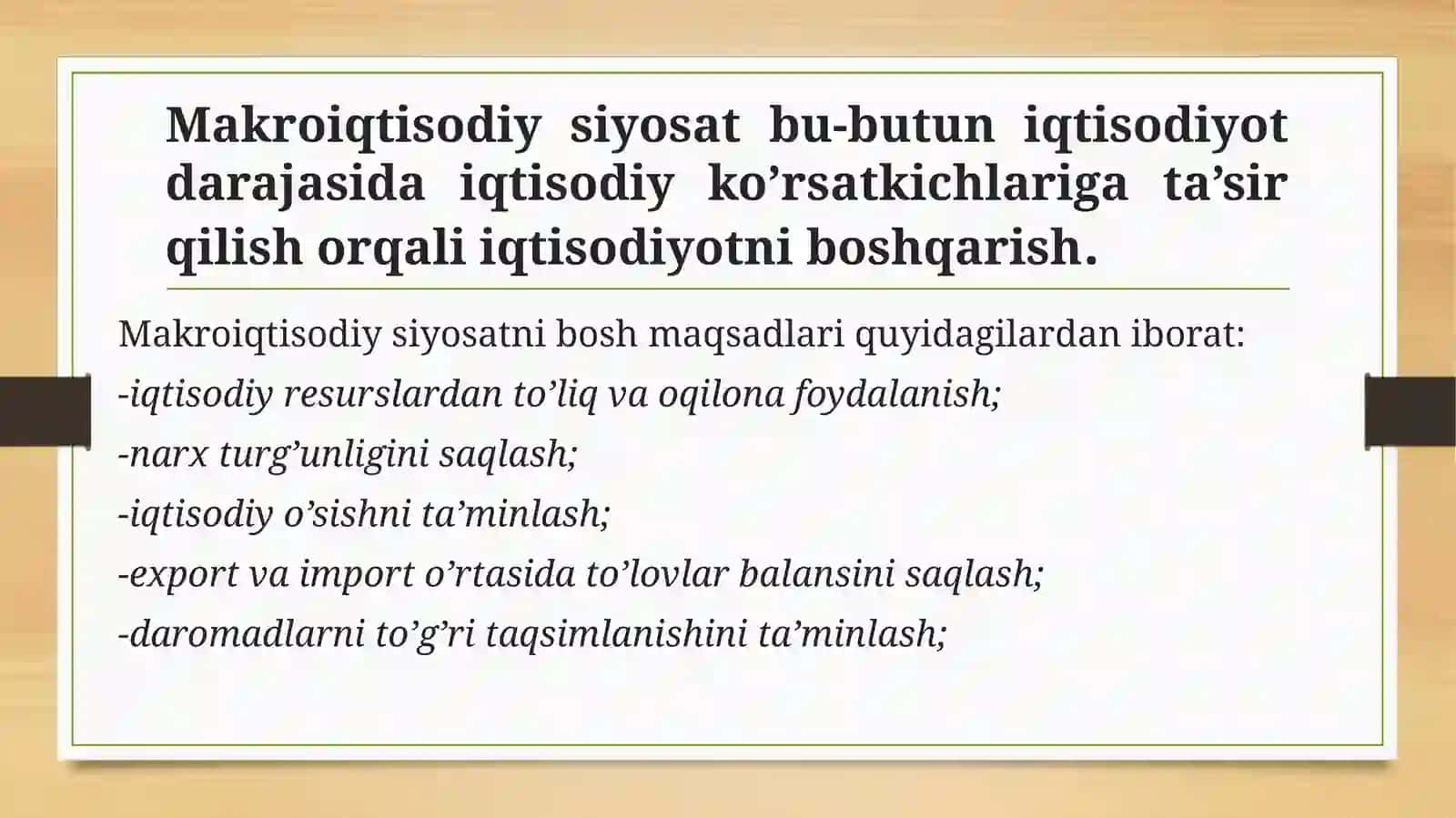 Makroiqtisodiy siyosat bu-butun iqtisodiyot darajasida iqtisodiy ko’rsatkichlariga ta’sir qilish orqali iqtisodiyotni boshqarish.

Makroiqtisodiy siyosatni bosh maqsadlari quyidagilardan iborat:
-iqtisodiy resurslardan to’liq va oqilona foydalanish;
-narx turg’unligini saqlash;
-iqtisodiy o’sishni ta’minlash;
-export va import o’rtasida to’lovlar balansini saqlash;
-daromadlarni to’g’ri taqsimlanishini ta’minlash;